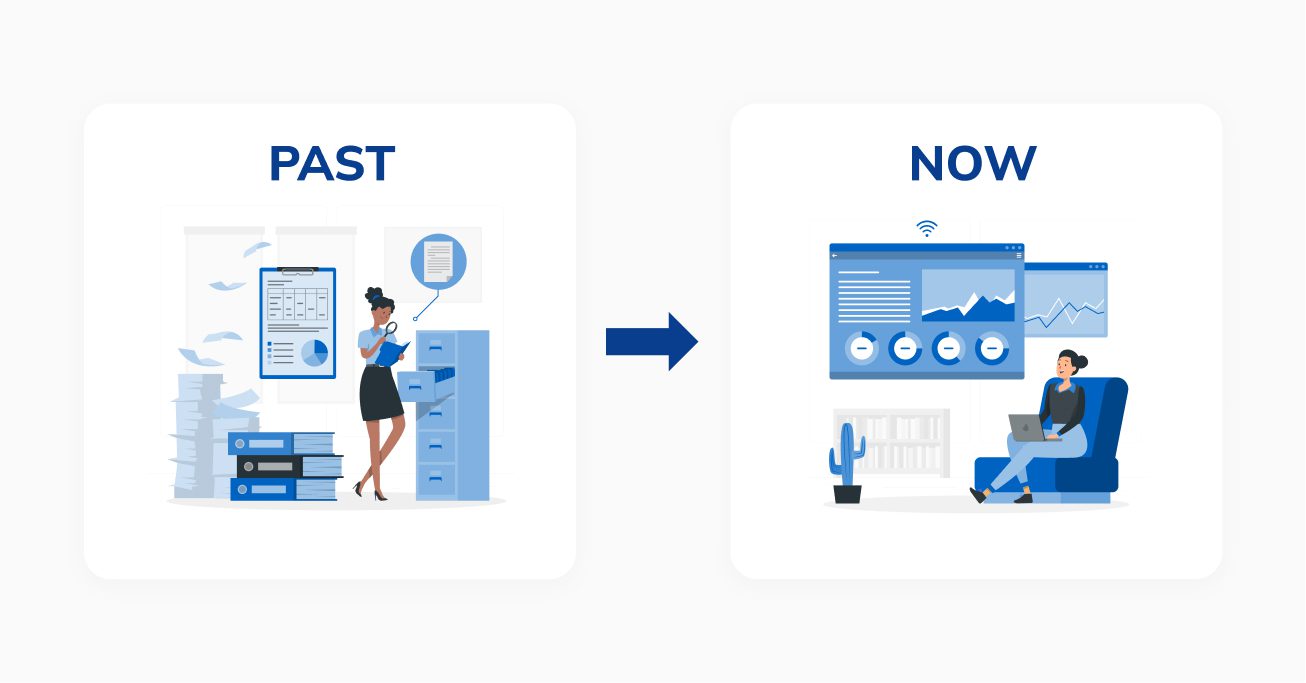 PAST

NOW